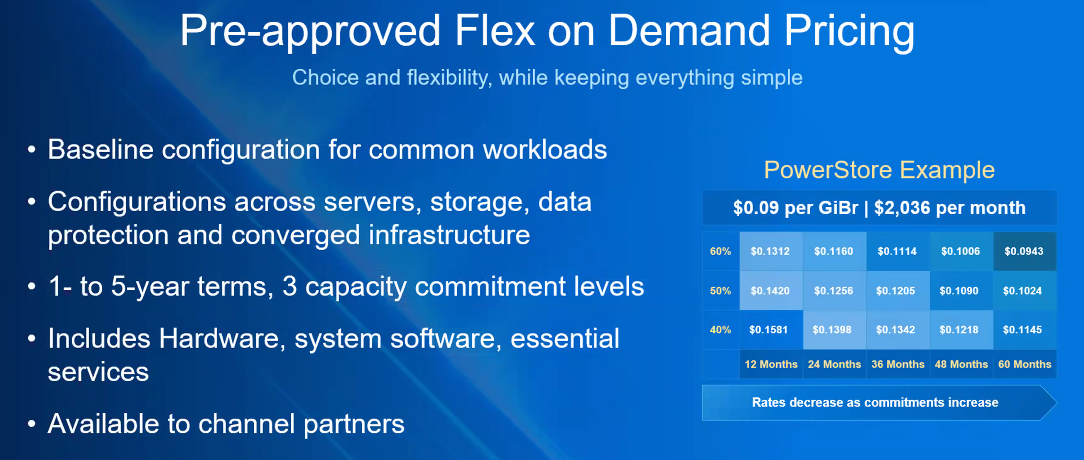 Pre-approved Flex on Demand Pricing

Choice and flexibility, while keeping everything simple

• Baseline configuration for common workloads

• Configurations across servers, storage, data protection and converged infrastructure

• 1- to 5-year terms, 3 capacity commitment levels

• Includes Hardware, system software, essential services

• Available to channel partners

PowerStore Example

$0.09 per GiBr | $2,036 per month

| | | | | | |
|---|---|---|---|---|---|
| 60% | $0.1312 | $0.1160 | $0.1114 | $0.1006 | $0.0943 |
| 50% | $0.1420 | $0.1256 | $0.1205 | $0.1090 | $0.1024 |
| 40% | $0.1581 | $0.1398 | $0.1342 | $0.1218 | $0.1145 |
| | 12 Months | 24 Months | 36 Months | 48 Months | 60 Months |

Rates decrease as commitments increase